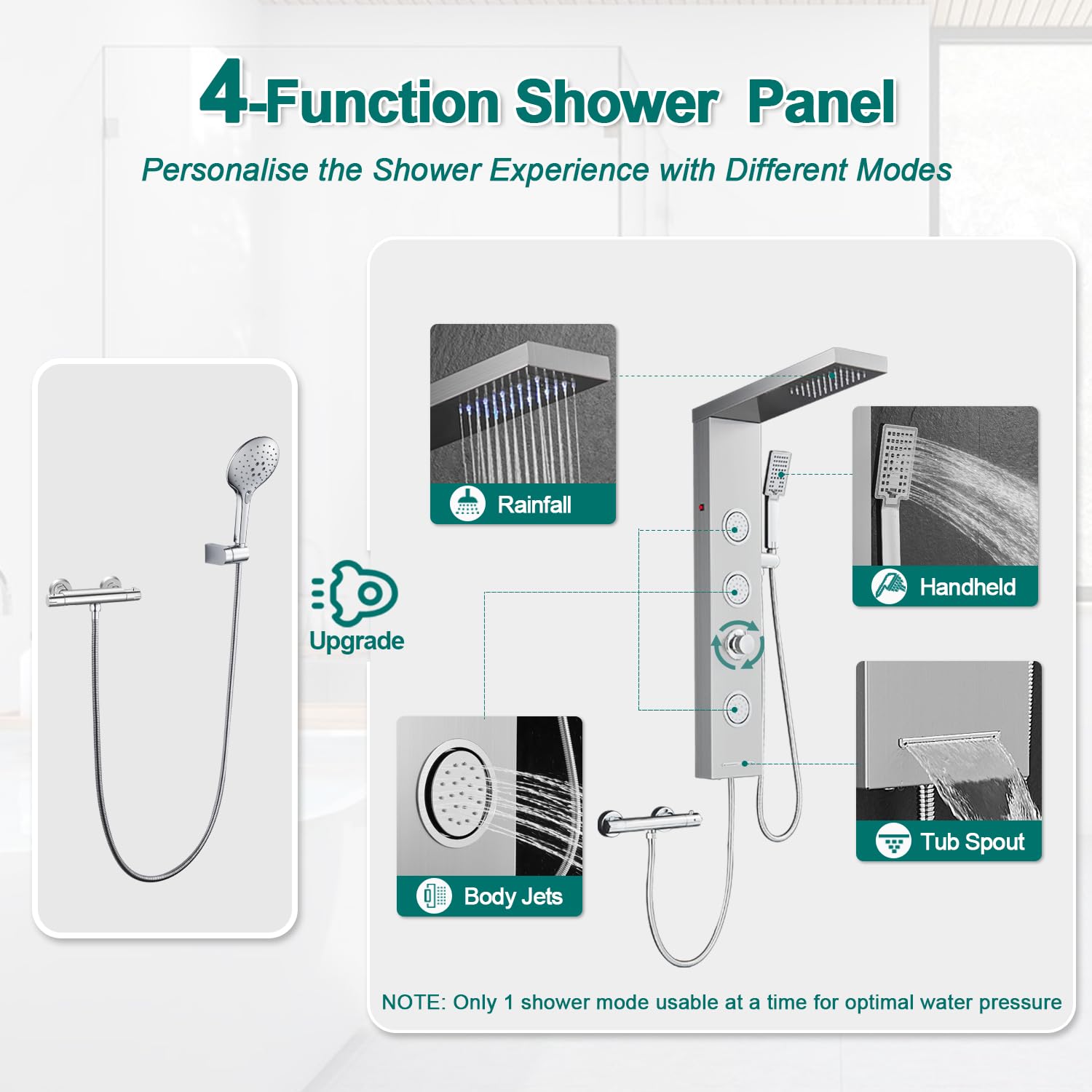 4-Function Shower Panel

Personalise the Shower Experience with Different Modes

Upgrade

Rainfall

Handheld

Body Jets

Tub Spout

NOTE: Only 1 shower mode usable at a time for optimal water pressure